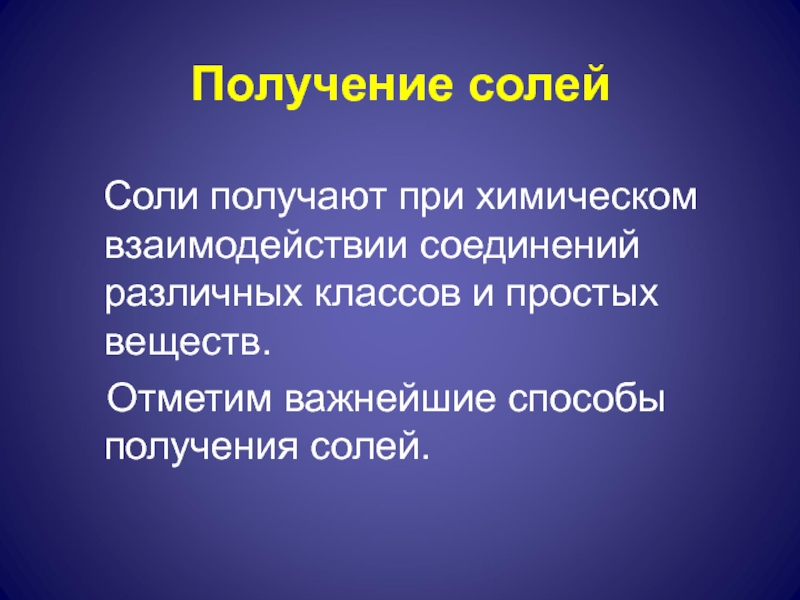 Получение солей

Соли получают при химическом взаимодействии соединений различных классов и простых веществ.

Отметим важнейшие способы получения солей.